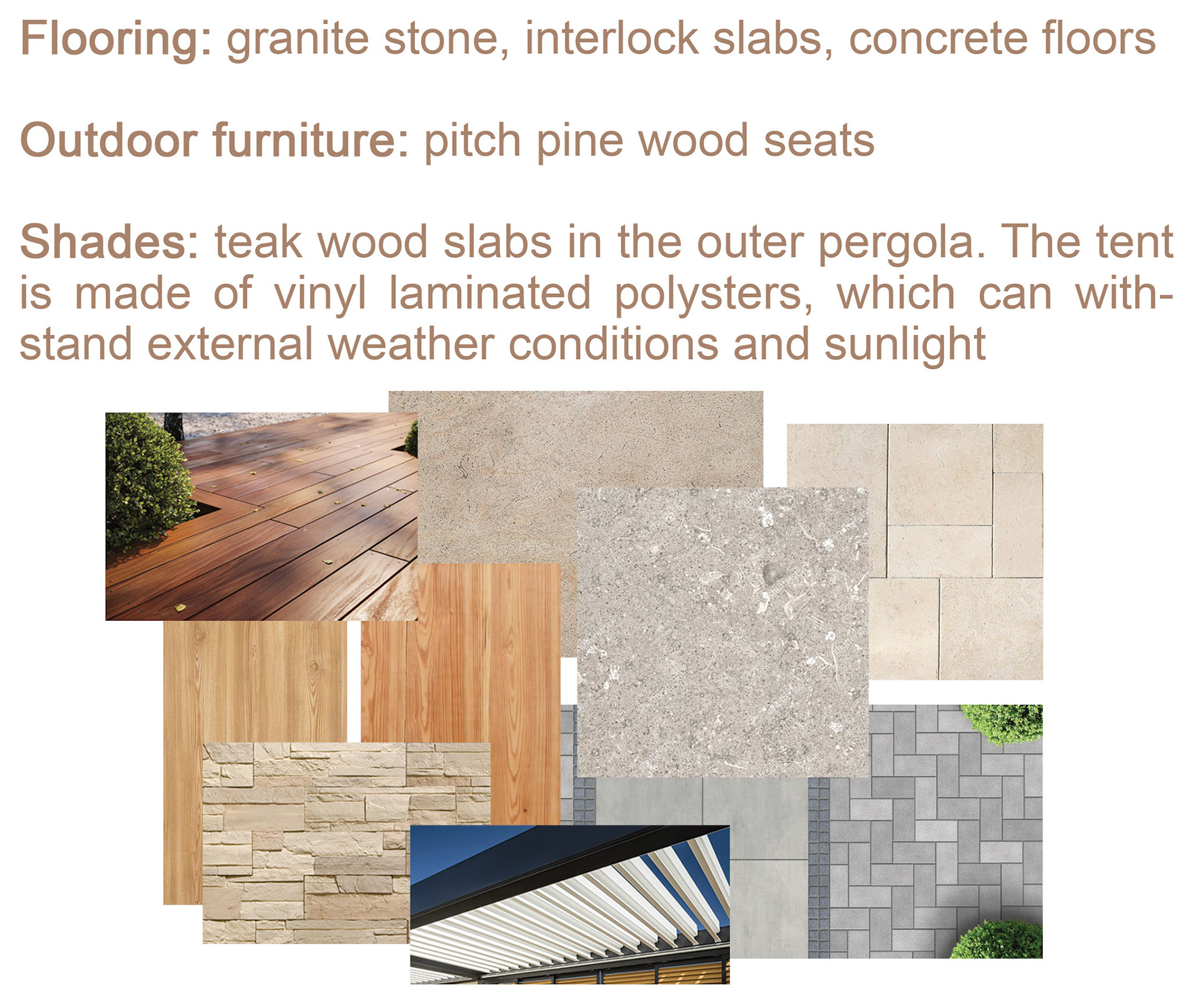 Flooring: granite stone, interlock slabs, concrete floors

Outdoor furniture: pitch pine wood seats

Shades: teak wood slabs in the outer pergola. The tent is made of vinyl laminated polysters, which can withstand external weather conditions and sunlight